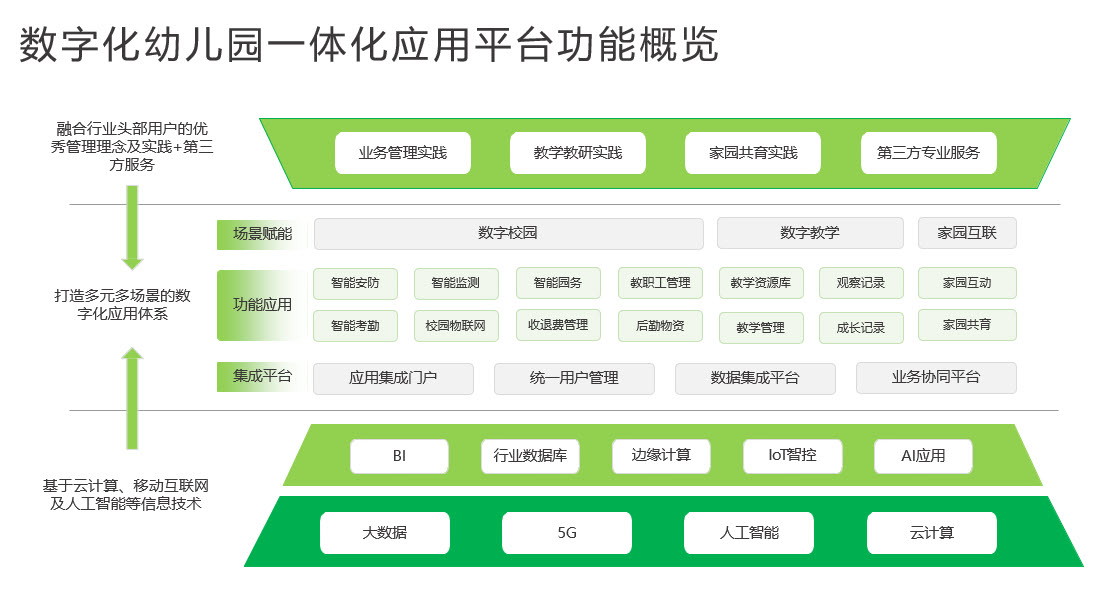 数字化幼儿园一体化应用平台功能概览

融合行业头部用户的优秀管理理念及实践+第三方服务

业务管理实践
教学教研实践
家园共育实践
第三方专业服务

打造多元多场景的数字化应用体系

场景赋能
数字校园
数字教学
家园互联

功能应用
智能安防
智能监测
智能园务
教职工管理
教学资源库
观察记录
家园互动
智能考勤
校园物联网
收退费管理
后勤物资
教学管理
成长记录
家园共育

集成平台
应用集成门户
统一用户管理
数据集成平台
业务协同平台

基于云计算、移动互联网及人工智能等信息技术

BI
行业数据库
边缘计算
IoT智控
AI应用

大数据
5G
人工智能
云计算